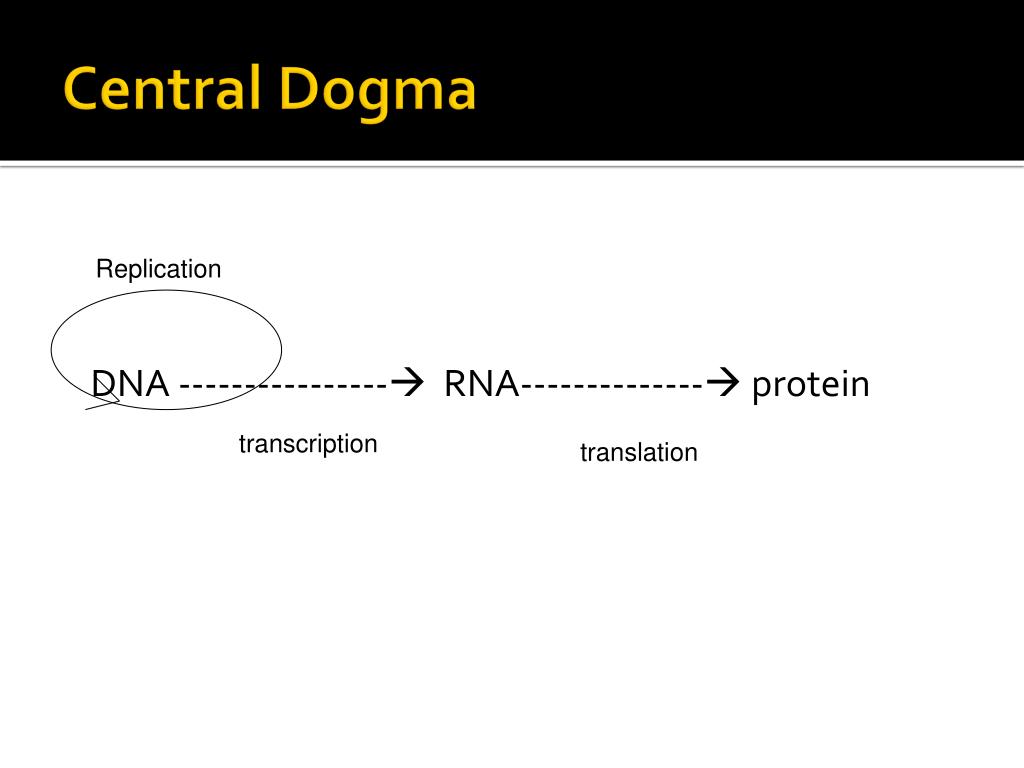 Central Dogma

Replication

DNA ----------------→ RNA--------------→ protein

transcription

translation